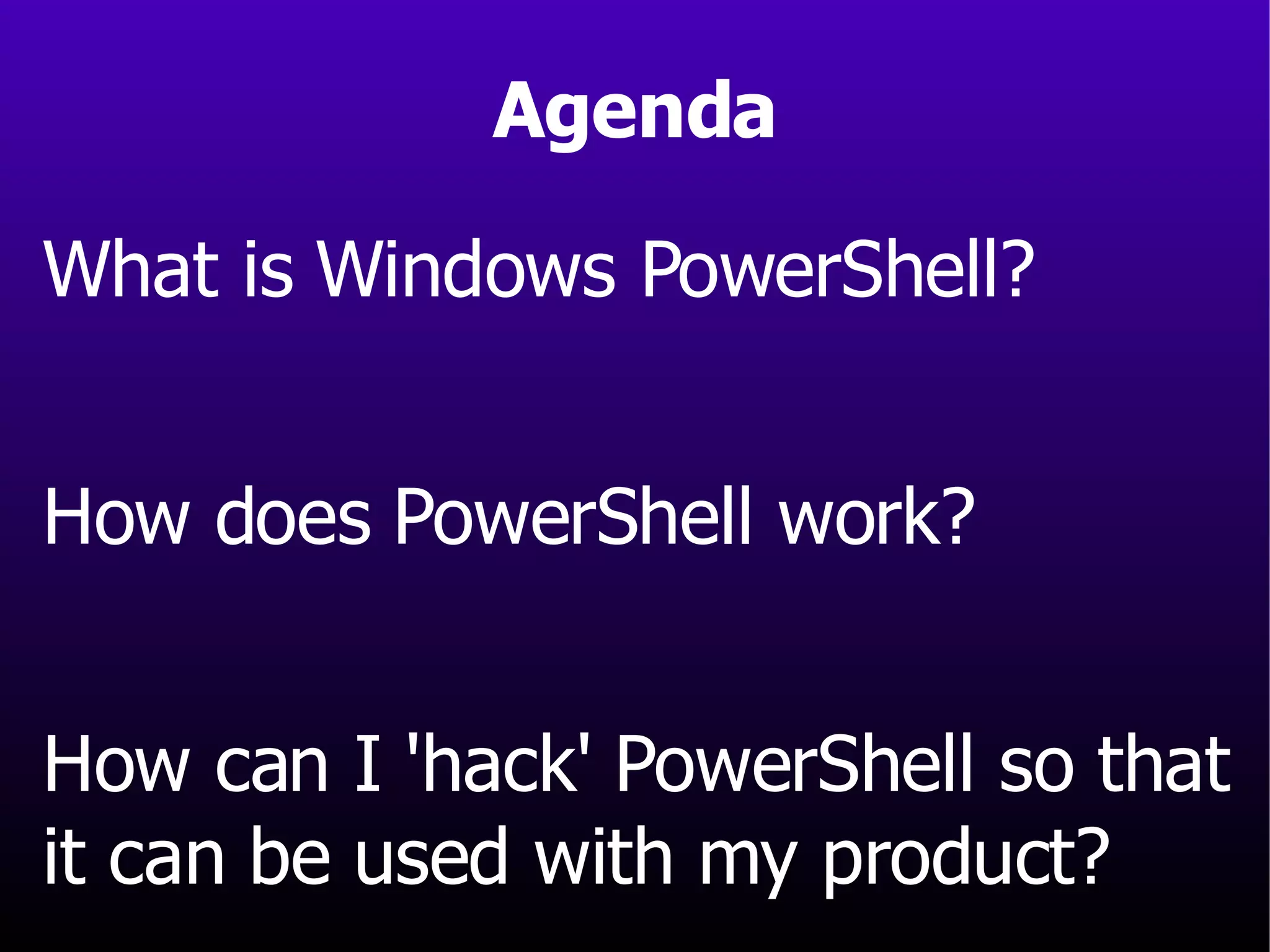 Agenda

What is Windows PowerShell?

How does PowerShell work?

How can I 'hack' PowerShell so that it can be used with my product?